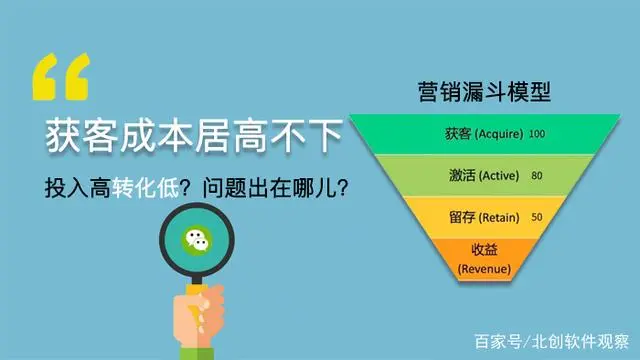 “

获客成本居高不下

投入高转化低？问题出在哪儿？

营销漏斗模型

获客 (Acquire) 100

激活 (Active) 80

留存 (Retain) 50

收益 (Revenue)

百家号/北创软件观察